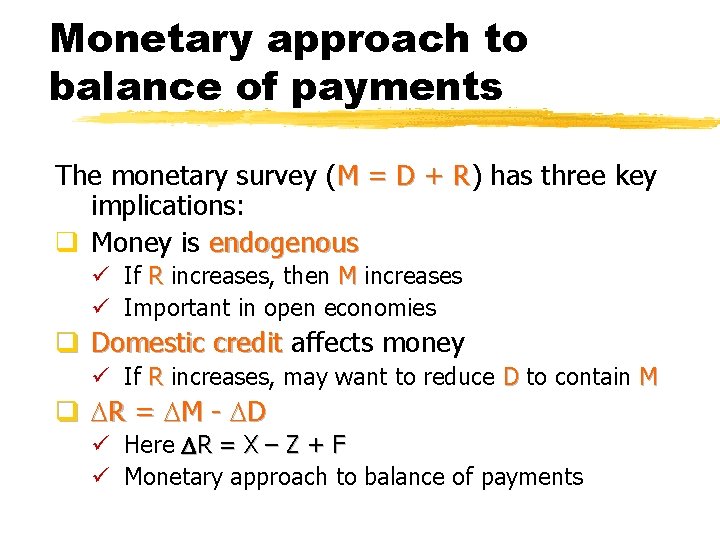 Monetary approach to balance of payments

The monetary survey ($M = D + R$) has three key implications:

❑ Money is endogenous
✓ If R increases, then M increases
✓ Important in open economies

❑ Domestic credit affects money
✓ If R increases, may want to reduce D to contain M

❑ $\Delta R = \Delta M - \Delta D$
✓ Here $\Delta R = X - Z + F$
✓ Monetary approach to balance of payments